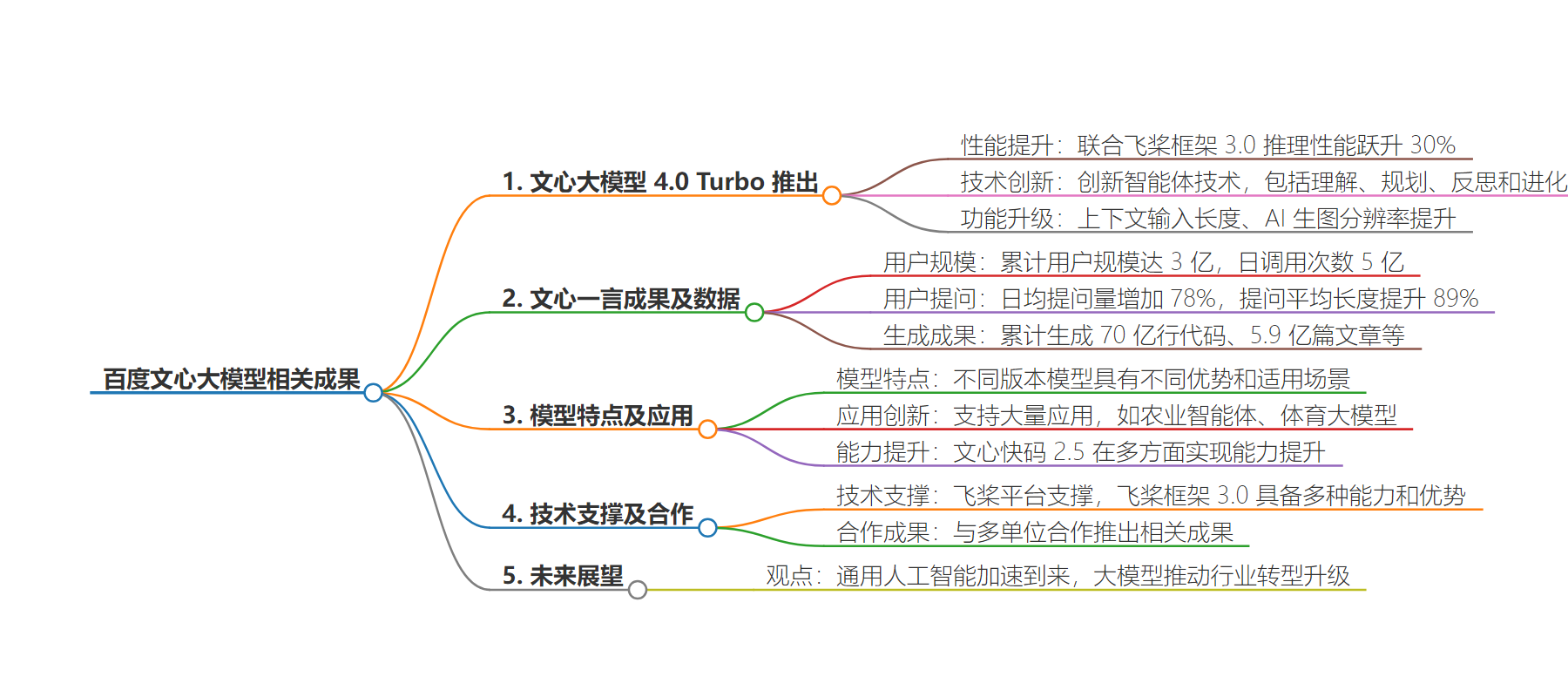 百度文心大模型相关成果

1. 文心大模型 4.0 Turbo 推出

性能提升：联合飞桨框架 3.0 推理性能跃升 30%

技术创新：创新智能体技术，包括理解、规划、反思和进化

功能升级：上下文输入长度、AI 生图分辨率提升

2. 文心一言成果及数据

用户规模：累计用户规模达 3 亿，日调用次数 5 亿

用户提问：日均提问量增加 78%，提问平均长度提升 89%

生成成果：累计生成 70 亿行代码、5.9 亿篇文章等

3. 模型特点及应用

模型特点：不同版本模型具有不同优势和适用场景

应用创新：支持大量应用，如农业智能体、体育大模型

能力提升：文心快码 2.5 在多方面实现能力提升

4. 技术支撑及合作

技术支撑：飞桨平台支撑，飞桨框架 3.0 具备多种能力和优势

合作成果：与多单位合作推出相关成果

5. 未来展望

观点：通用人工智能加速到来，大模型推动行业转型升级